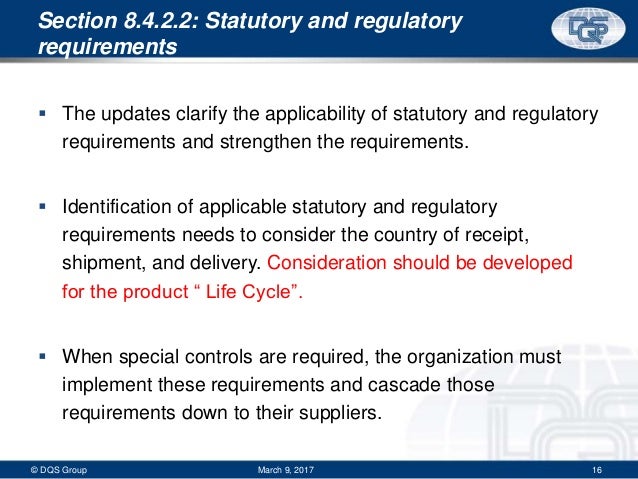 Section 8.4.2.2: Statutory and regulatory requirements

DQS

▪ The updates clarify the applicability of statutory and regulatory requirements and strengthen the requirements.

▪ Identification of applicable statutory and regulatory requirements needs to consider the country of receipt, shipment, and delivery. Consideration should be developed for the product “ Life Cycle”.

▪ When special controls are required, the organization must implement these requirements and cascade those requirements down to their suppliers.

© DQS Group March 9, 2017 16